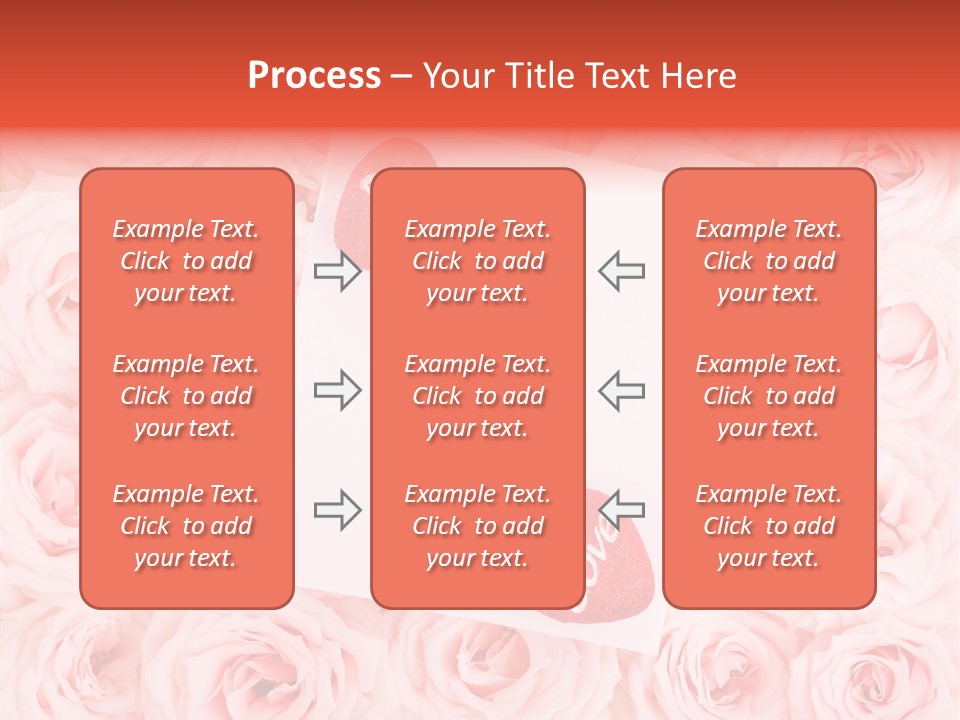 Process – Your Title Text Here

Example Text. Click to add your text.

Example Text. Click to add your text.

Example Text. Click to add your text.

Example Text. Click to add your text.

Example Text. Click to add your text.

Example Text. Click to add your text.

Example Text. Click to add your text.

Example Text. Click to add your text.

Example Text. Click to add your text.

Love